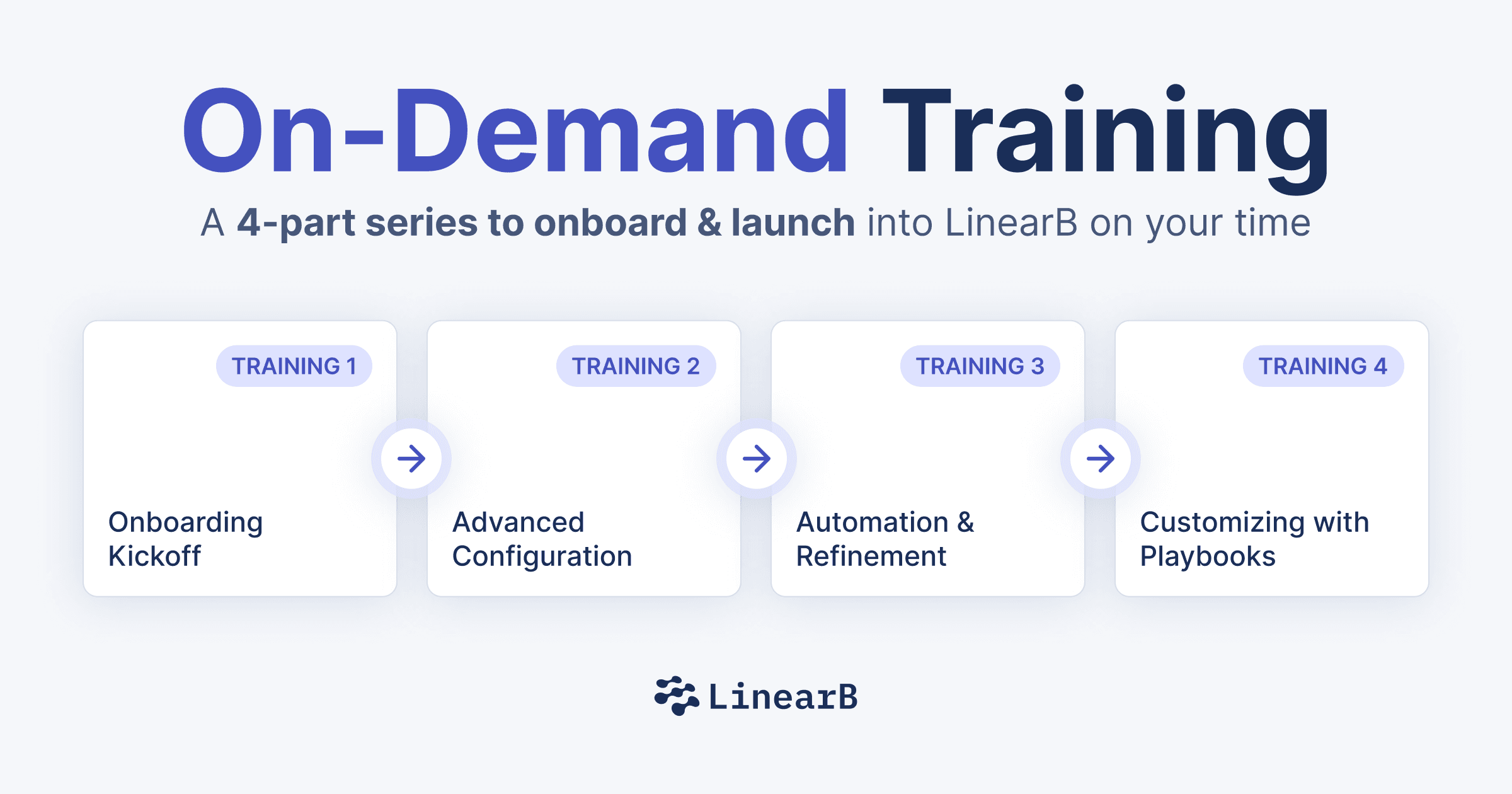 On-Demand Training

A 4-part series to onboard & launch into LinearB on your time

TRAINING 1
Onboarding Kickoff

TRAINING 2
Advanced Configuration

TRAINING 3
Automation & Refinement

TRAINING 4
Customizing with Playbooks

LinearB